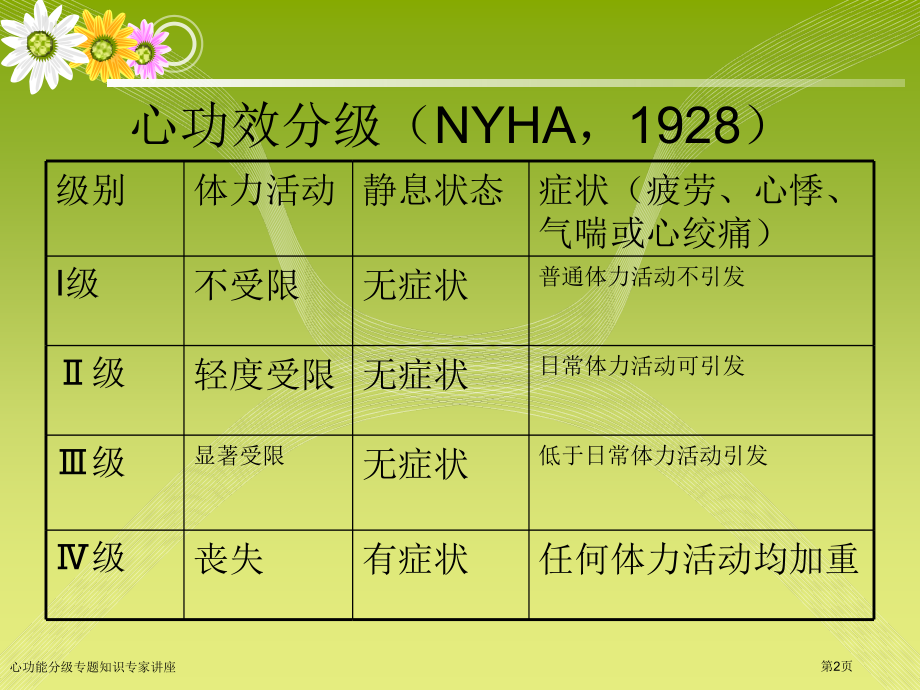 心功效分级（NYHA，1928）

| 级别 | 体力活动 | 静息状态 | 症状（疲劳、心悸、气喘或心绞痛） |
|---|---|---|---|
| I级 | 不受限 | 无症状 | 普通体力活动不引发 |
| Ⅱ级 | 轻度受限 | 无症状 | 日常体力活动可引发 |
| Ⅲ级 | 显著受限 | 无症状 | 低于日常体力活动引发 |
| Ⅳ级 | 丧失 | 有症状 | 任何体力活动均加重 |

心功能分级专题知识专家讲座

第2页